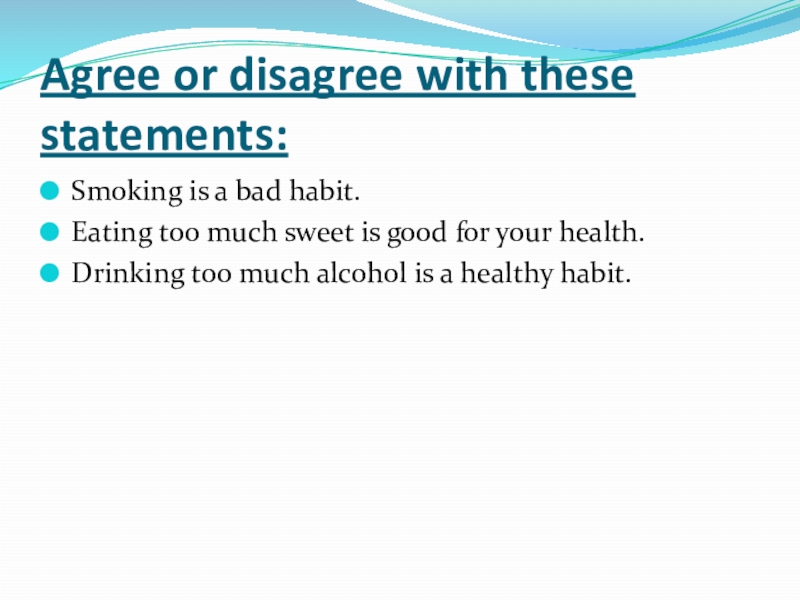 Agree or disagree with these statements:

Smoking is a bad habit.
Eating too much sweet is good for your health.
Drinking too much alcohol is a healthy habit.